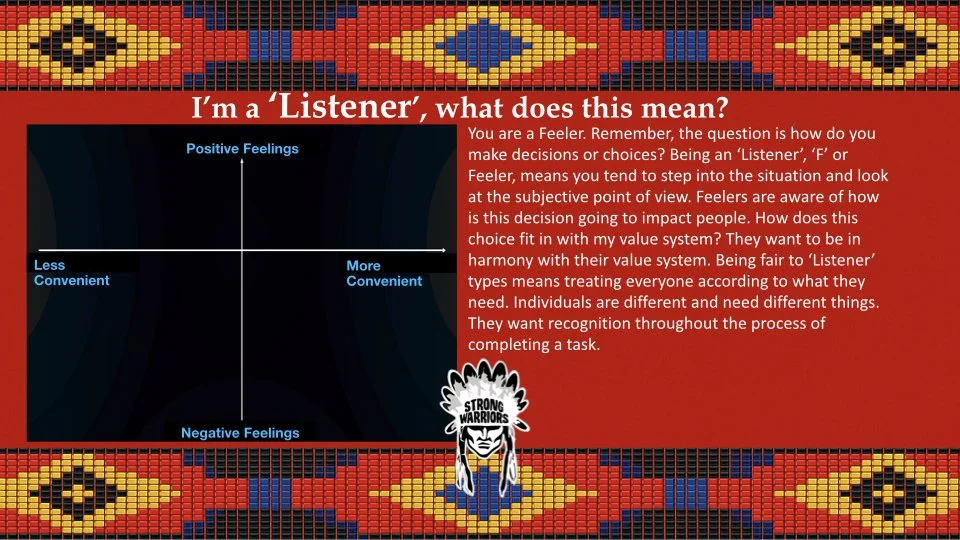 I'm a 'Listener', what does this mean?

Positive Feelings

Less Convenient

More Convenient

Negative Feelings

You are a Feeler. Remember, the question is how do you make decisions or choices? Being an 'Listener', 'F' or Feeler, means you tend to step into the situation and look at the subjective point of view. Feelers are aware of how is this decision going to impact people. How does this choice fit in with my value system? They want to be in harmony with their value system. Being fair to 'Listener' types means treating everyone according to what they need. Individuals are different and need different things. They want recognition throughout the process of completing a task.

STRONG WARRIORS